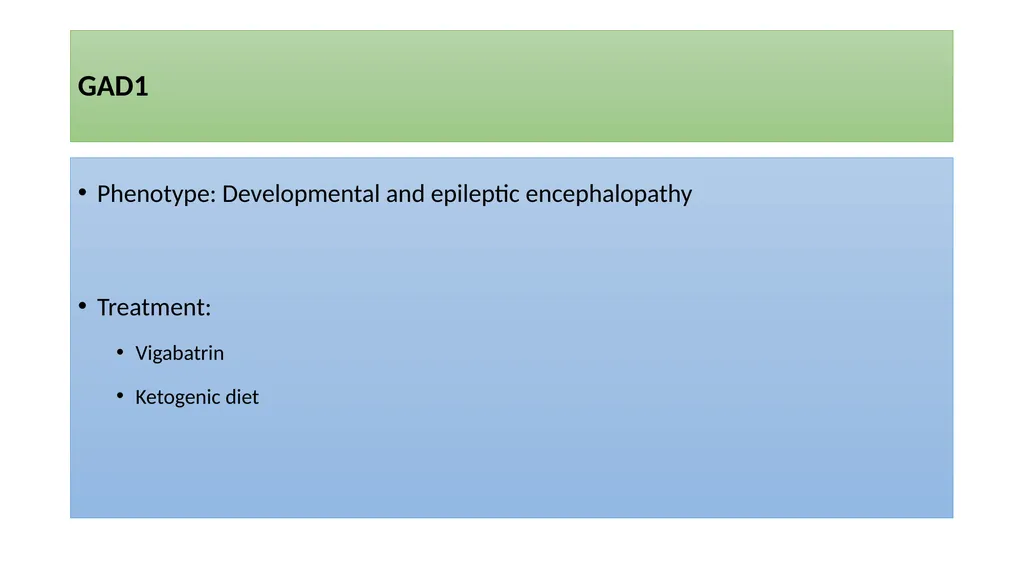 GAD1

• Phenotype: Developmental and epileptic encephalopathy

• Treatment:

• Vigabatrin

• Ketogenic diet